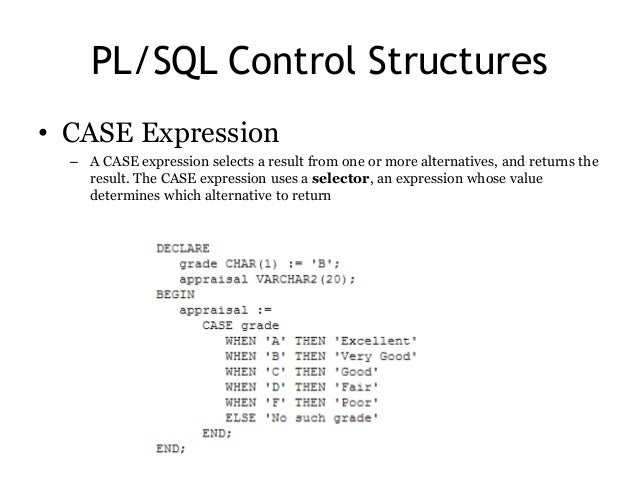 PL/SQL Control Structures

• CASE Expression

– A CASE expression selects a result from one or more alternatives, and returns the result. The CASE expression uses a **selector**, an expression whose value determines which alternative to return

DECLARE
   grade CHAR(1) := 'B';
   appraisal VARCHAR2(20);
BEGIN
   appraisal :=
      CASE grade
         WHEN 'A' THEN 'Excellent'
         WHEN 'B' THEN 'Very Good'
         WHEN 'C' THEN 'Good'
         WHEN 'D' THEN 'Fair'
         WHEN 'F' THEN 'Poor'
         ELSE 'No such grade'
      END;
END;